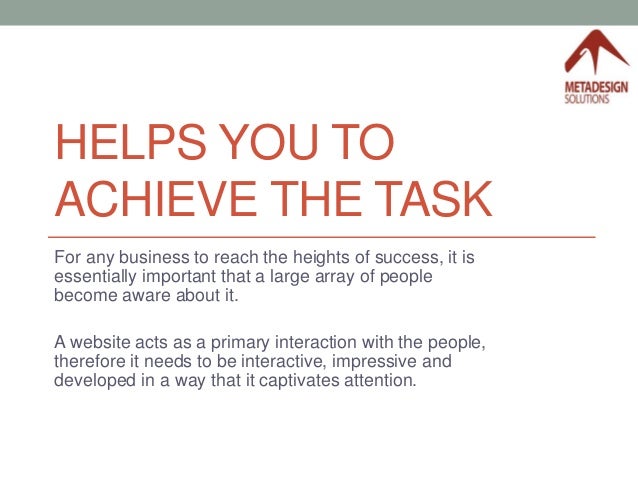 METADESIGN
SOLUTIONS

HELPS YOU TO ACHIEVE THE TASK

For any business to reach the heights of success, it is essentially important that a large array of people become aware about it.

A website acts as a primary interaction with the people, therefore it needs to be interactive, impressive and developed in a way that it captivates attention.